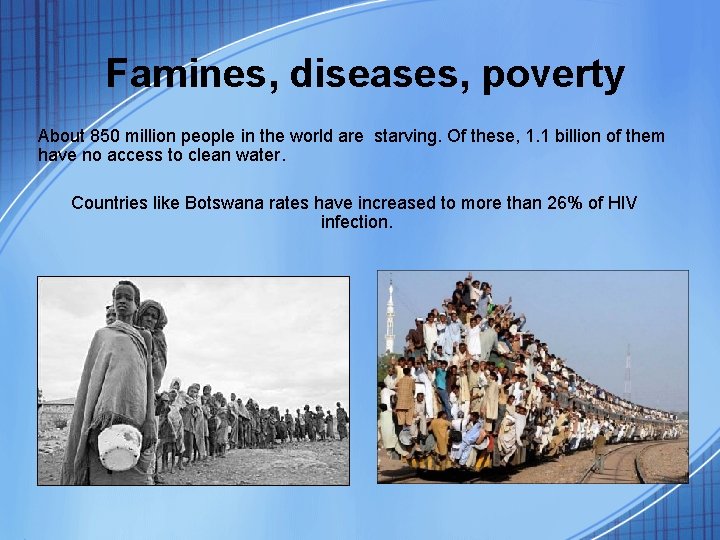 Famines, diseases, poverty

About 850 million people in the world are  starving. Of these, 1.1 billion of them have no access to clean water.

Countries like Botswana rates have increased to more than 26% of HIV infection.